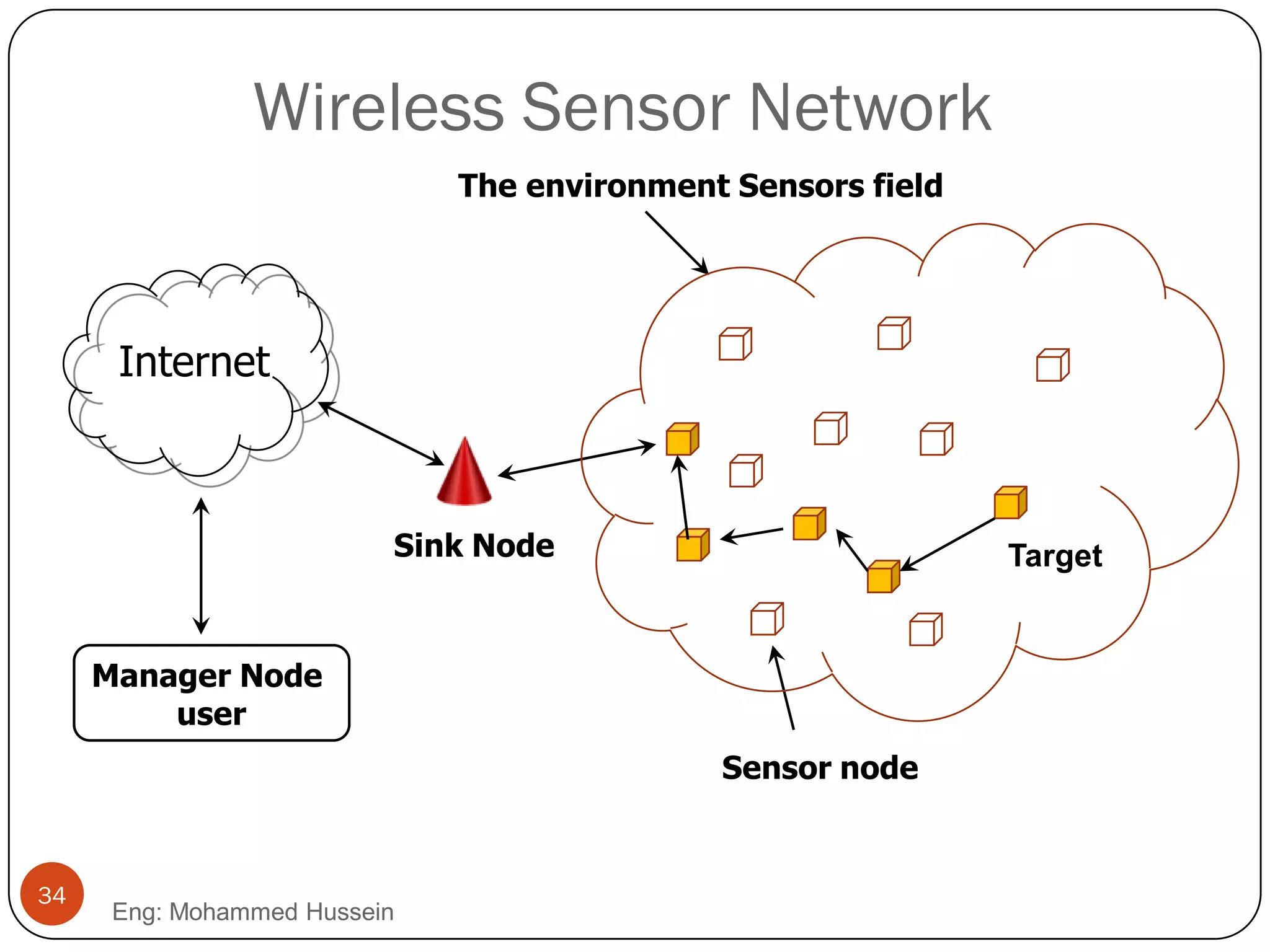 Wireless Sensor Network

The environment Sensors field

Internet

Sink Node

Target

Manager Node user

Sensor node

34

Eng: Mohammed Hussein